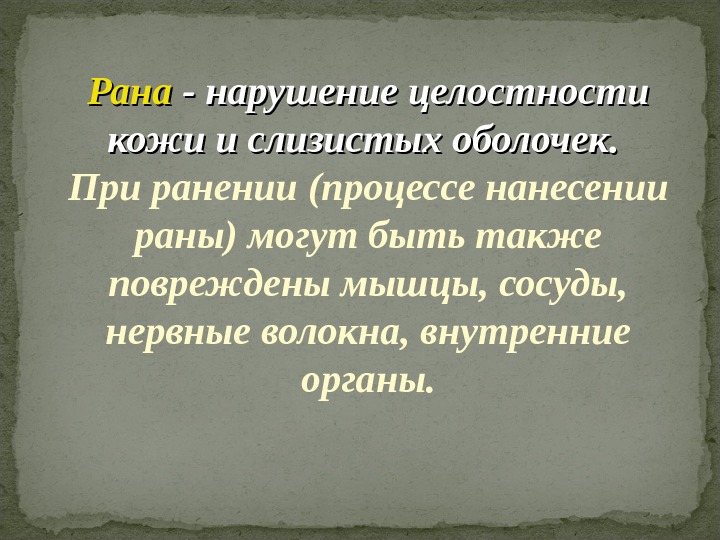 Рана - нарушение целостности кожи и слизистых оболочек.
При ранении (процессе нанесении раны) могут быть также повреждены мышцы, сосуды, нервные волокна, внутренние органы.